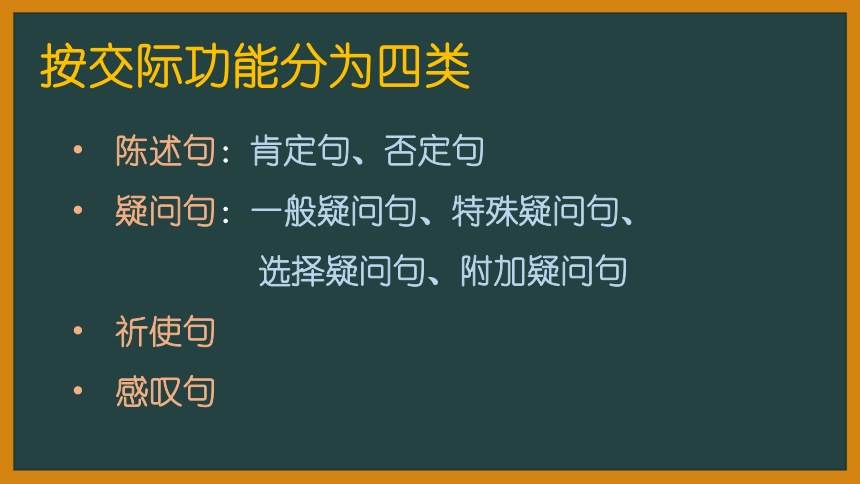 按交际功能分为四类

• 陈述句：肯定句、否定句
• 疑问句：一般疑问句、特殊疑问句、选择疑问句、附加疑问句
• 祈使句
• 感叹句